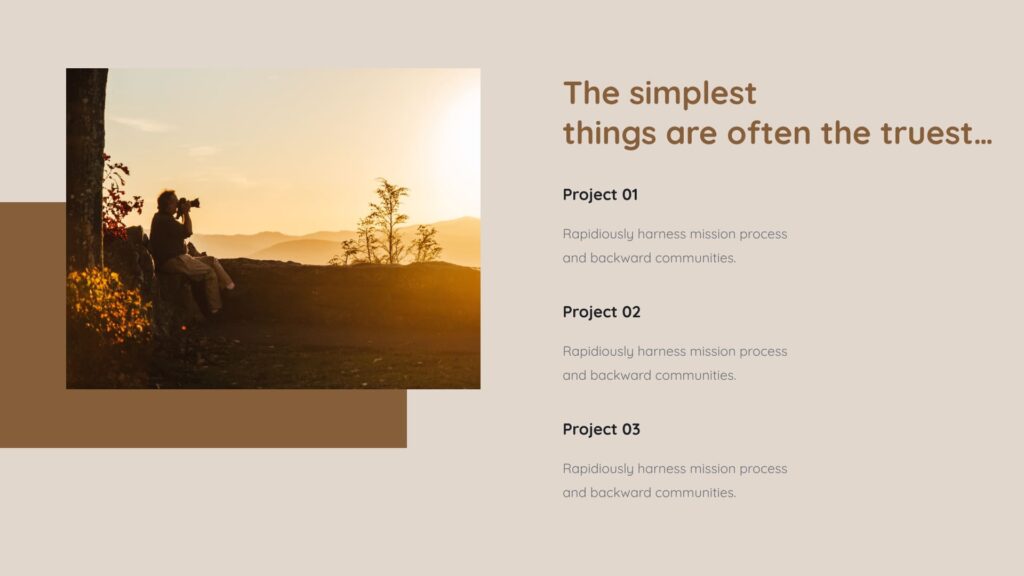 The simplest things are often the truest…

Project 01

Rapidiously harness mission process and backward communities.

Project 02

Rapidiously harness mission process and backward communities.

Project 03

Rapidiously harness mission process and backward communities.